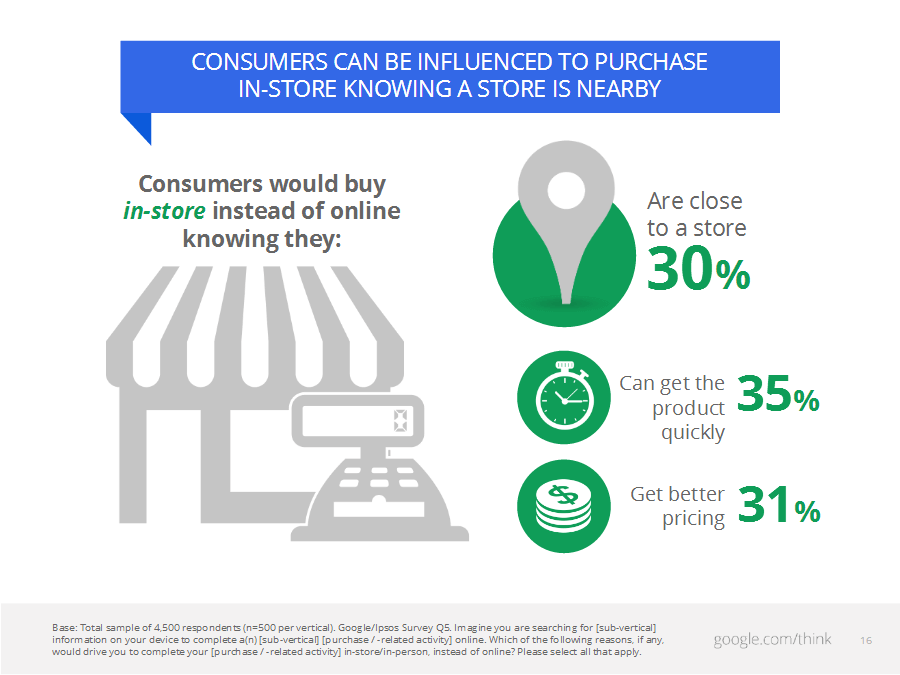 CONSUMERS CAN BE INFLUENCED TO PURCHASE IN-STORE KNOWING A STORE IS NEARBY

Consumers would buy in-store instead of online knowing they:

Are close to a store
30%

Can get the product quickly
35%

Get better pricing
31%

Base: Total sample of 4,500 respondents (n=500 per vertical). Google/Ipsos Survey Q5. Imagine you are searching for [sub-vertical] information on your device to complete a(n) [sub-vertical] [purchase / -related activity] online. Which of the following reasons, if any, would drive you to complete your [purchase / -related activity] in-store/in-person, instead of online? Please select all that apply.

google.com/think

16